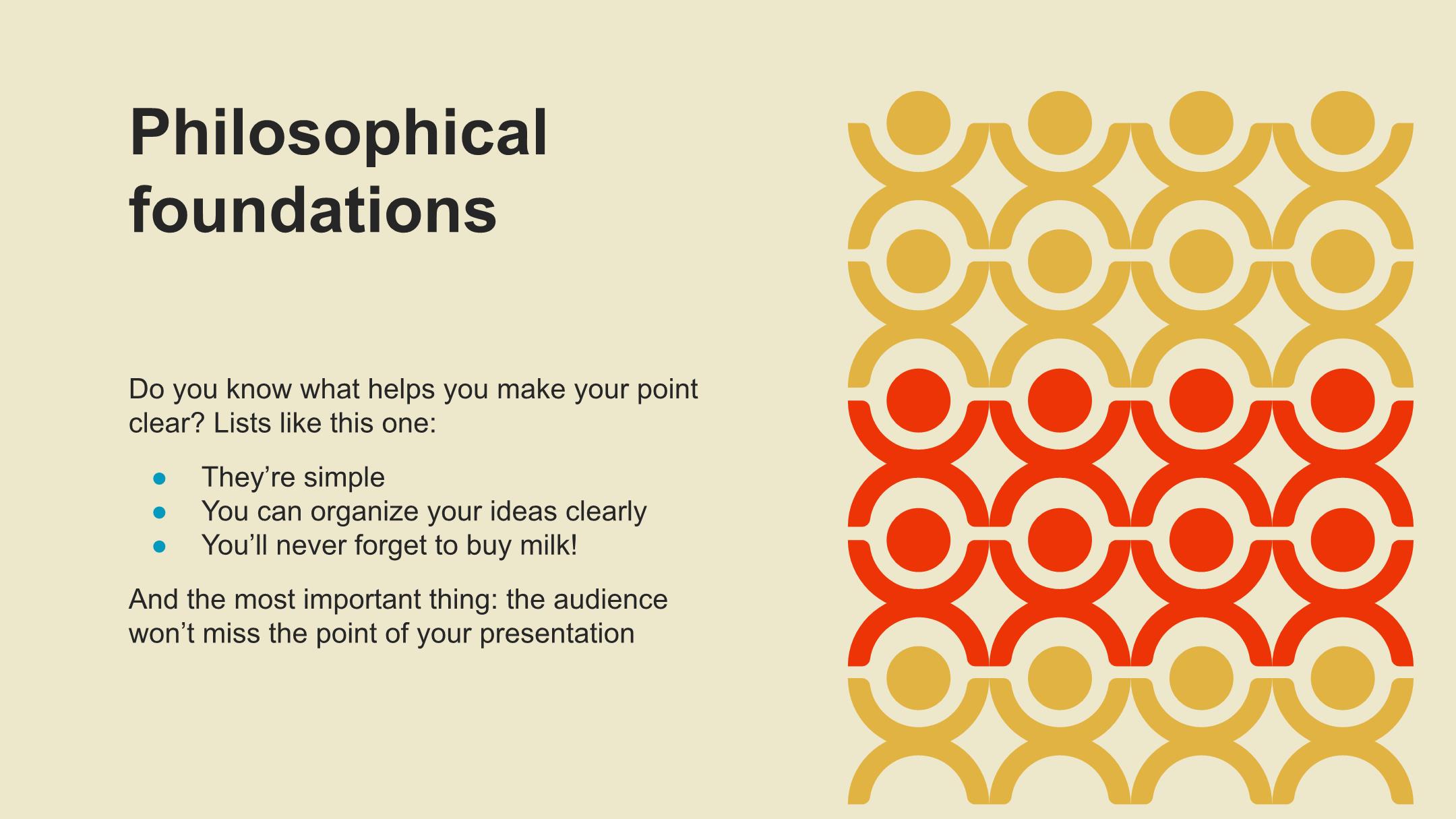 Philosophical foundations

Do you know what helps you make your point clear? Lists like this one:

- They’re simple
- You can organize your ideas clearly
- You’ll never forget to buy milk!

And the most important thing: the audience won’t miss the point of your presentation